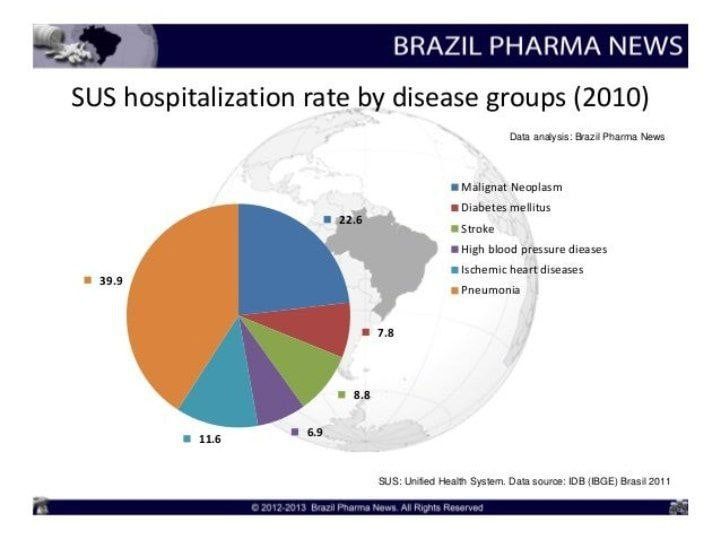 BRAZIL PHARMA NEWS

SUS hospitalization rate by disease groups (2010)

Data analysis: Brazil Pharma News

Malignat Neoplasm
Diabetes mellitus
Stroke
High blood pressure dieases
Ischemic heart diseases
Pneumonia

22.6
7.8
8.8
6.9
11.6
39.9

SUS: Unified Health System. Data source: IDB (IBGE) Brasil 2011

© 2012-2013 Brazil Pharma News. All Rights Reserved